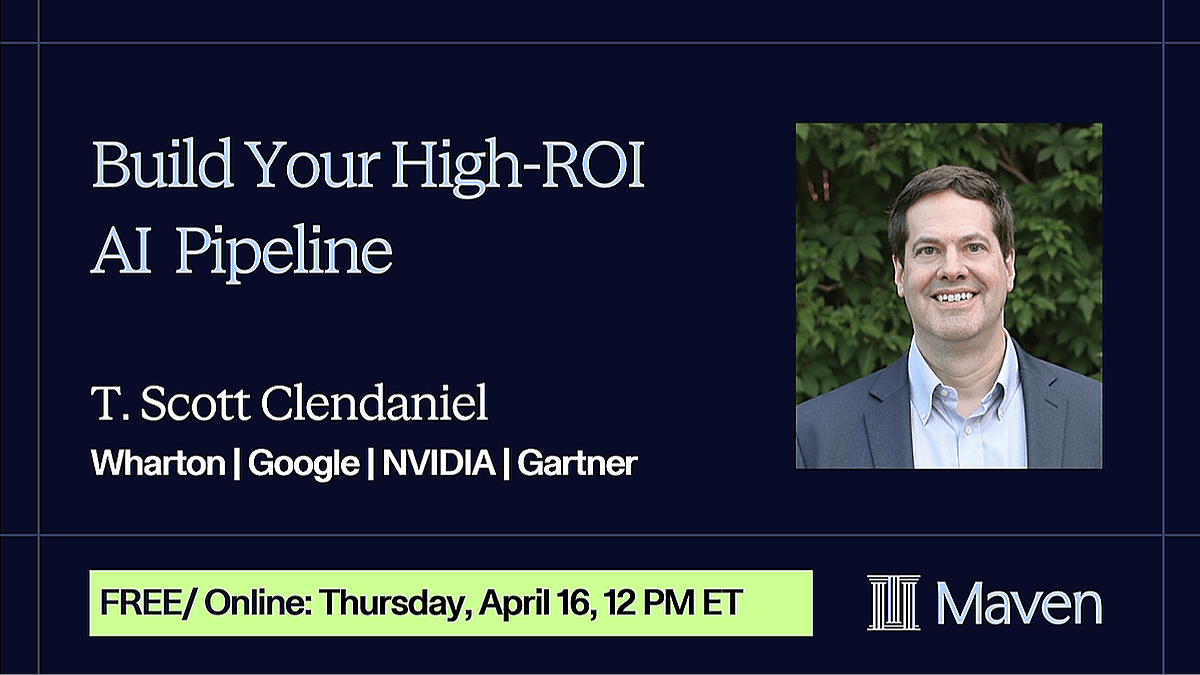 Build Your High-ROI AI Pipeline

T. Scott Clendaniel

Wharton | Google | NVIDIA | Gartner

FREE/ Online: Thursday, April 16, 12 PM ET

Maven